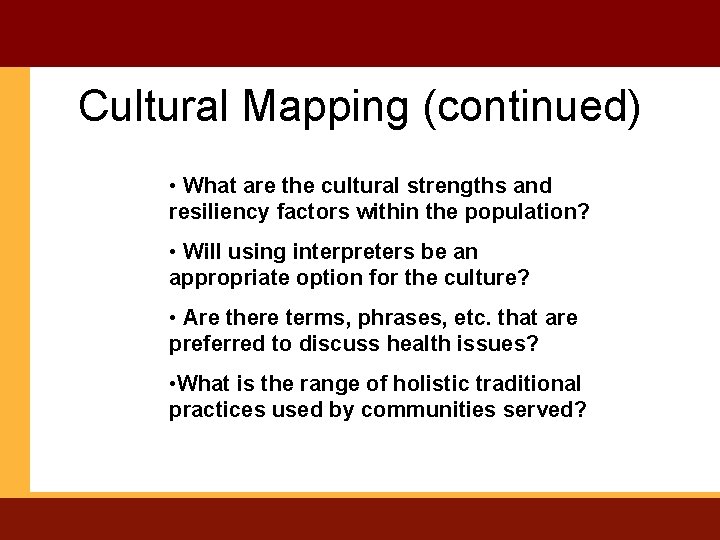 Cultural Mapping (continued)

• What are the cultural strengths and resiliency factors within the population?

• Will using interpreters be an appropriate option for the culture?

• Are there terms, phrases, etc. that are preferred to discuss health issues?

•What is the range of holistic traditional practices used by communities served?